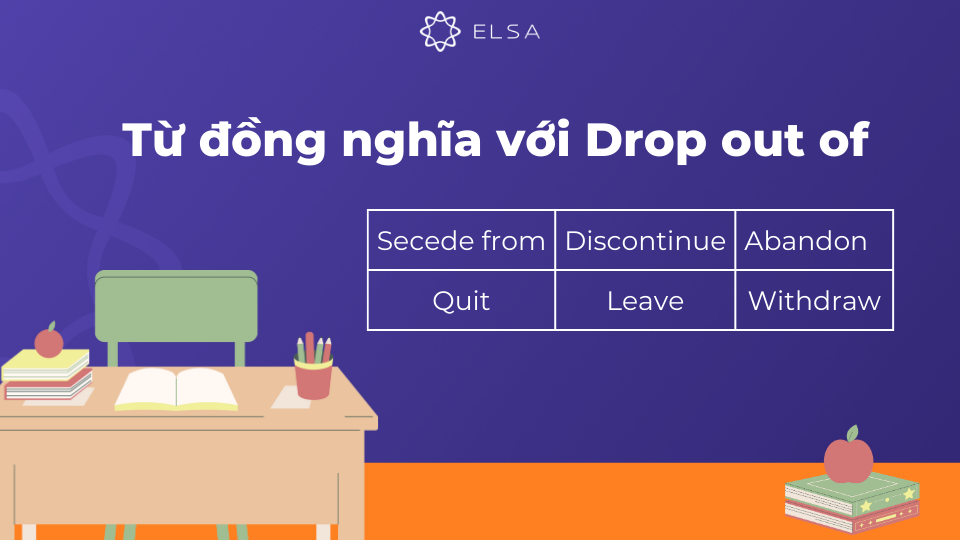 ELSA

Từ đồng nghĩa với Drop out of

| Secede from | Discontinue | Abandon |
|---|---|---|
| Quit | Leave | Withdraw |